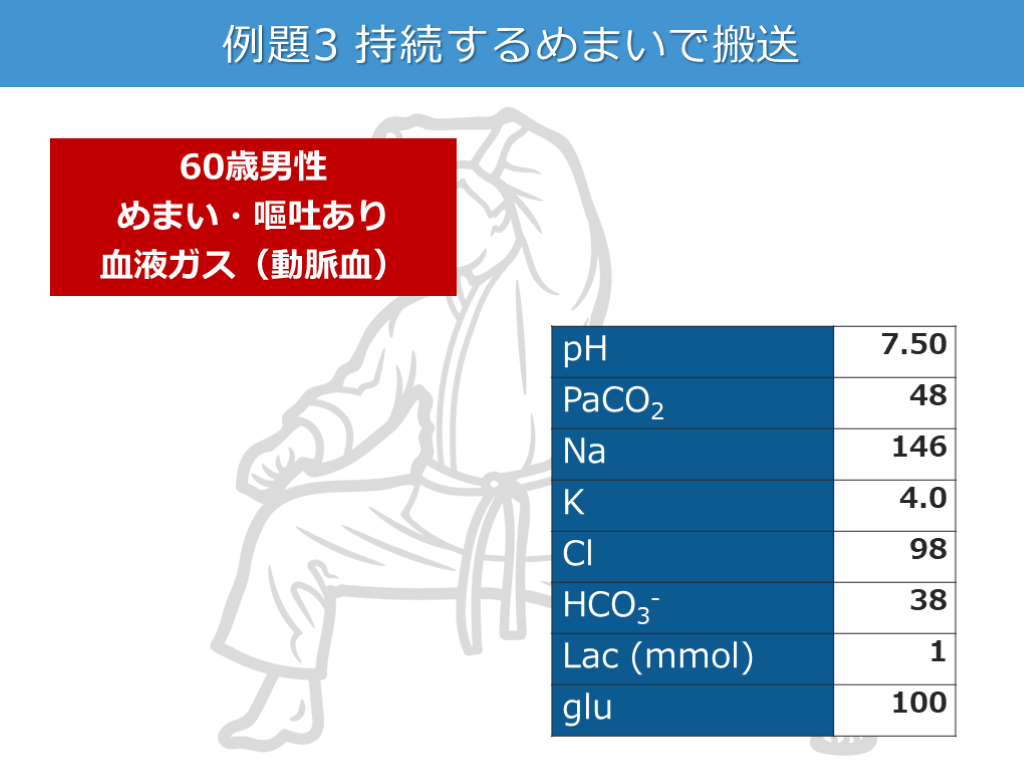 例題3 持続するめまいで搬送

60歳男性
めまい・嘔吐あり
血液ガス（動脈血）

| pH | 7.50 |
|---|---|
| $PaCO_2$ | 48 |
| Na | 146 |
| K | 4.0 |
| Cl | 98 |
| $HCO_3^-$ | 38 |
| Lac (mmol) | 1 |
| glu | 100 |